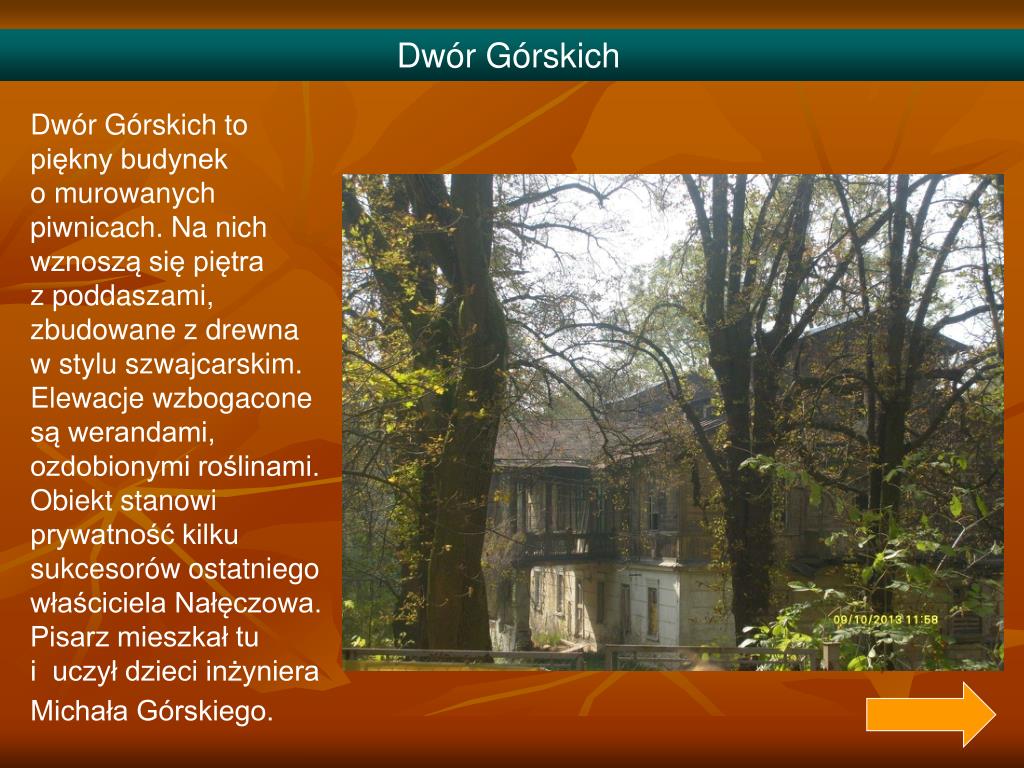 Dwór Górskich

Dwór Górskich to piękny budynek o murowanych piwnicach. Na nich wznoszą się piętra z poddaszami, zbudowane z drewna w stylu szwajcarskim. Elewacje wzbogacone są werandami, ozdobionymi roślinami. Obiekt stanowi prywatność kilku sukcesorów ostatniego właściciela Nałęczowa. Pisarz mieszkał tu i uczył dzieci inżyniera Michała Górskiego.

09/10/2013 11:58